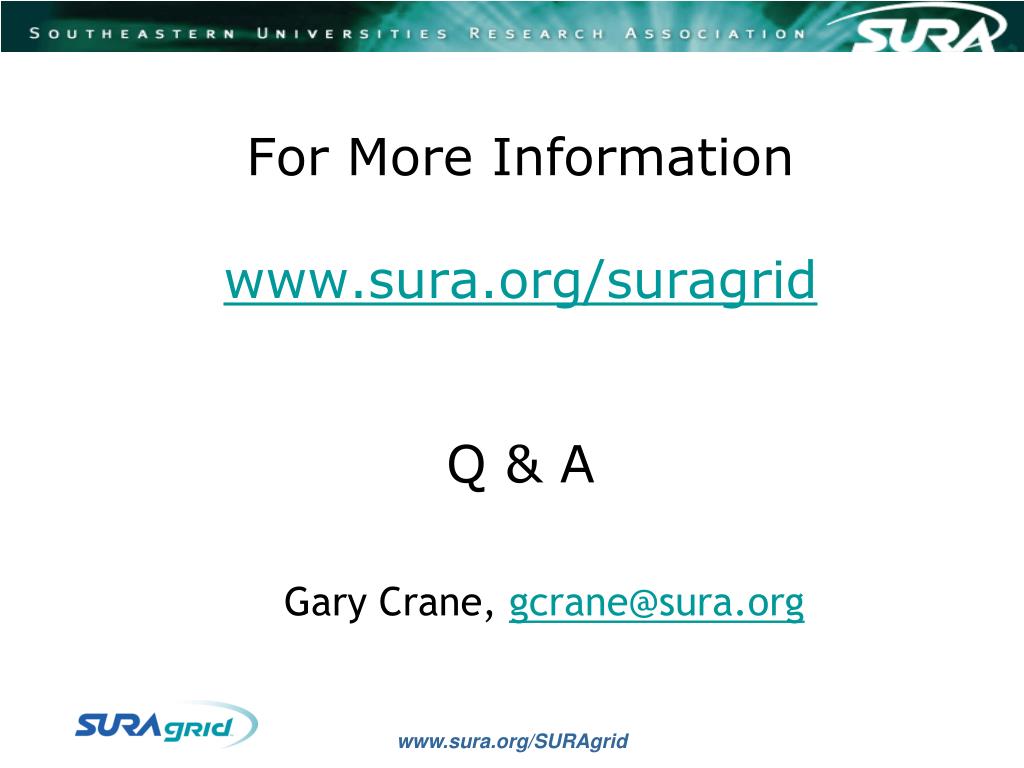 SOUTHEASTERN UNIVERSITIES RESEARCH ASSOCIATION

SURA

For More Information

www.sura.org/suragrid

Q & A

Gary Crane, gcrane@sura.org

SURAgrid

www.sura.org/SURAgrid